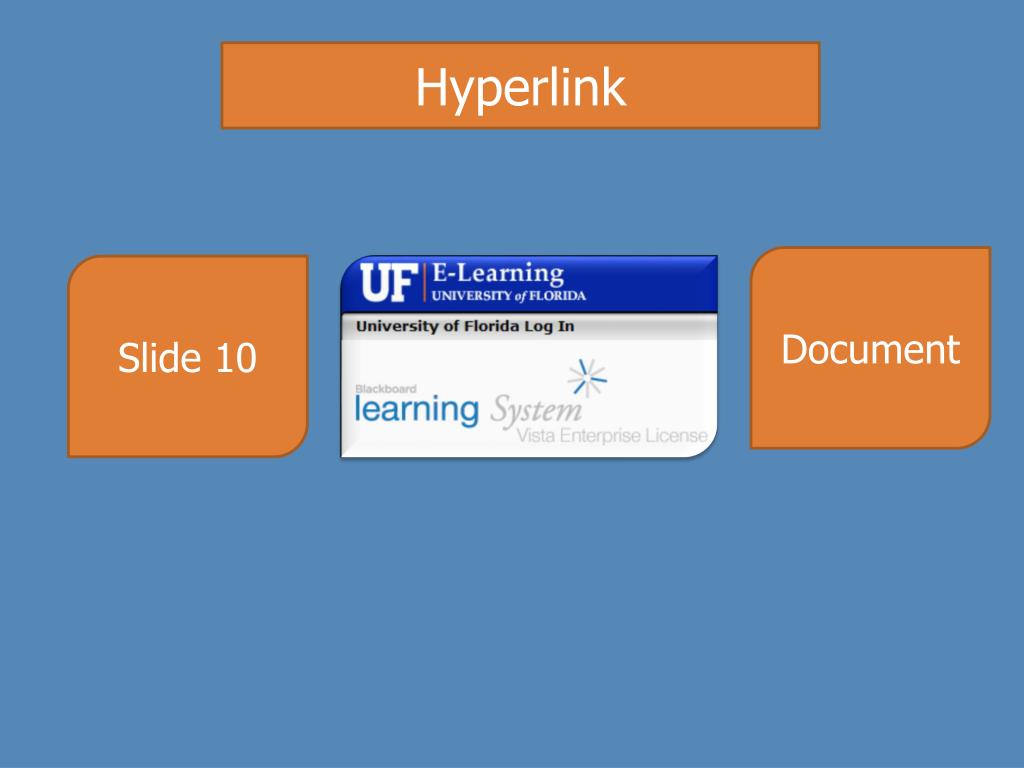 Hyperlink

Slide 10

UF E-Learning
UNIVERSITY of FLORIDA

University of Florida Log In

Blackboard
learning System
Vista Enterprise License

Document